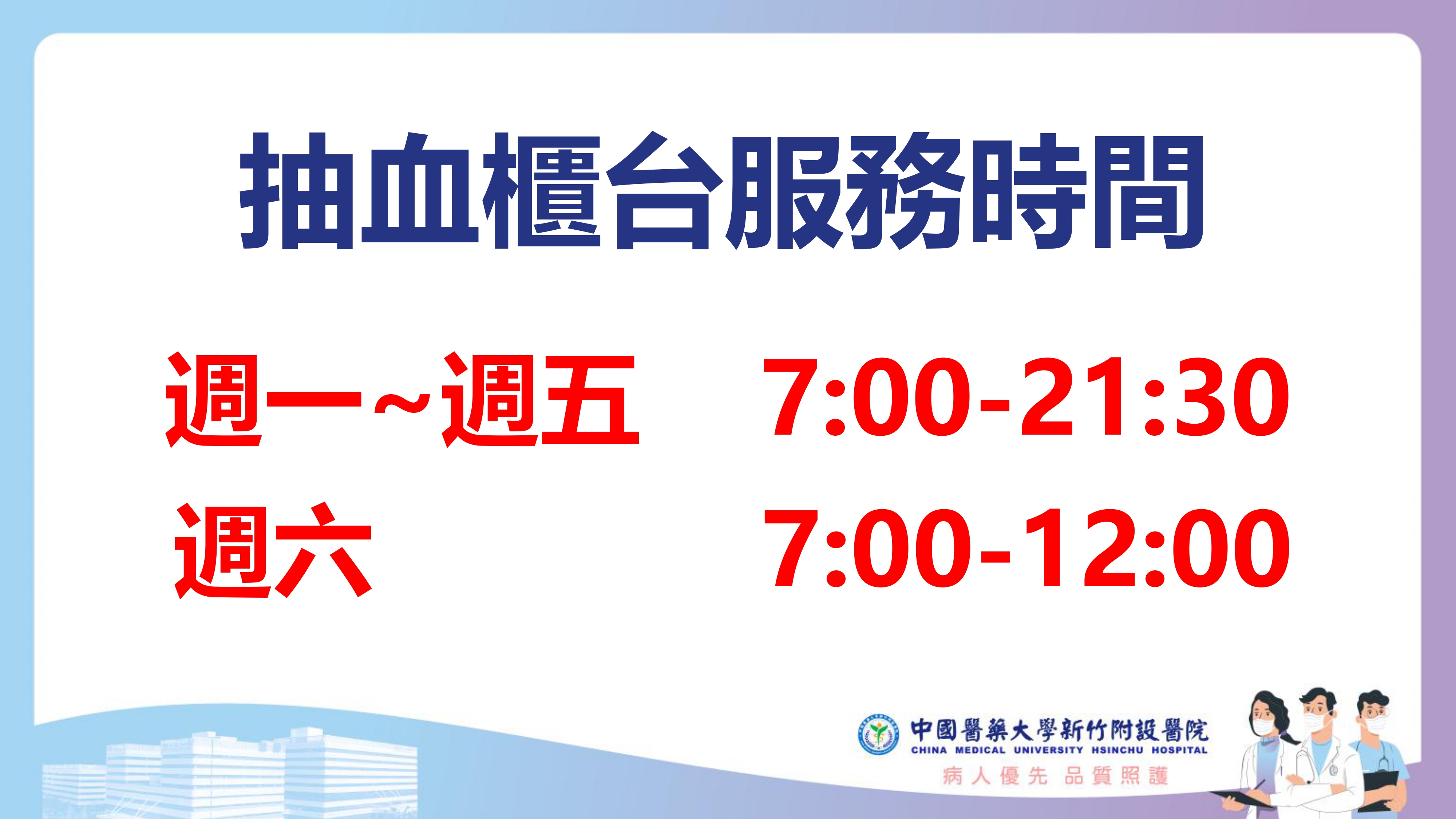 抽血櫃台服務時間

週一~週五 7:00-21:30

週六 7:00-12:00

中國醫藥大學新竹附設醫院
CHINA MEDICAL UNIVERSITY HSINCHU HOSPITAL
病人優先 品質照護